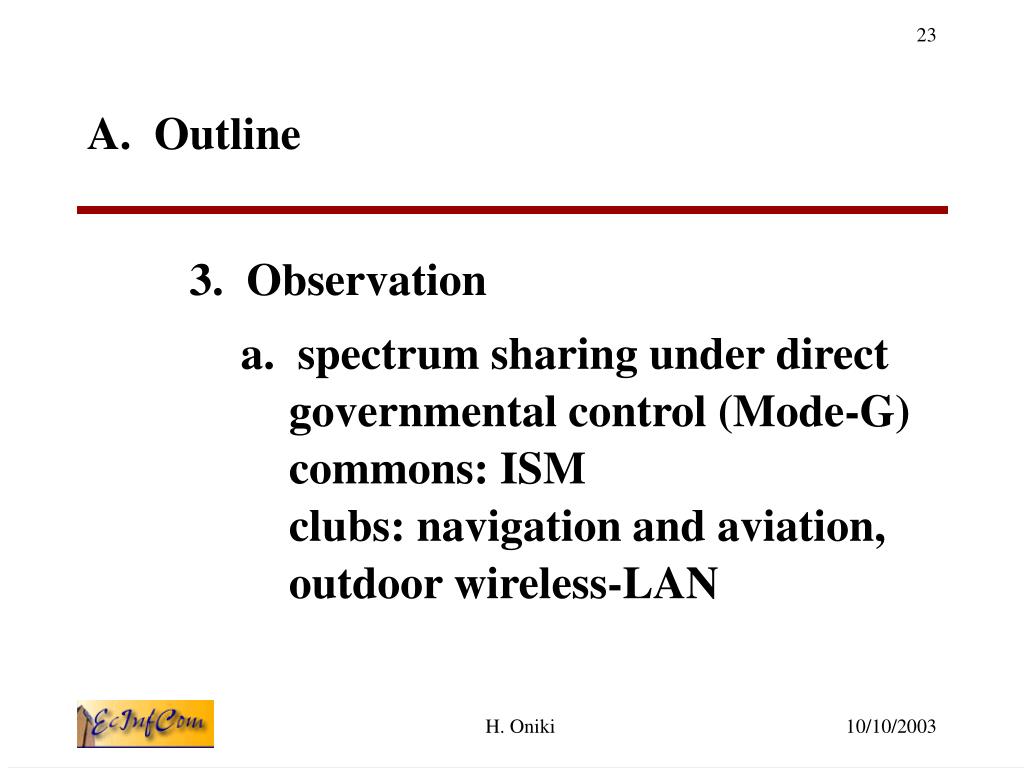 23

A. Outline

3. Observation

a. spectrum sharing under direct governmental control (Mode-G)
commons: ISM
clubs: navigation and aviation, outdoor wireless-LAN

EcInfCom

H. Oniki

10/10/2003